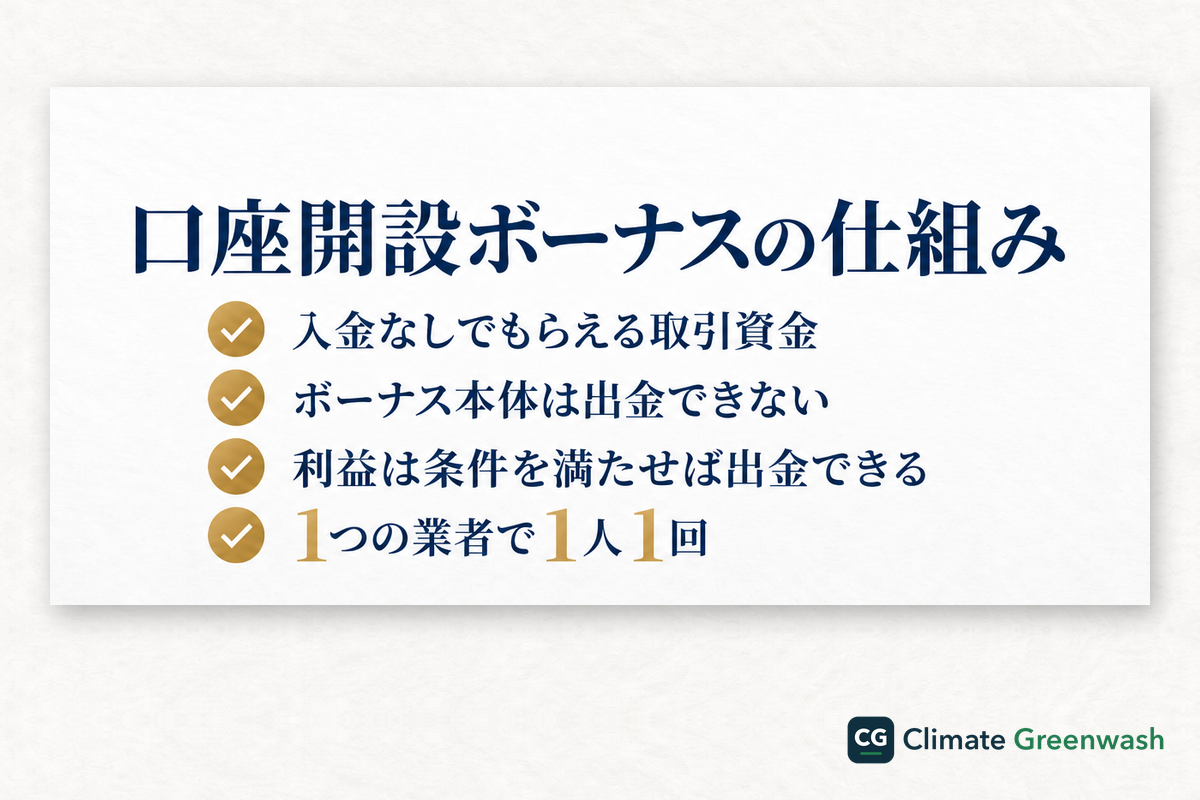 口座開設ボーナスの仕組み

入金なしでもらえる取引資金

ボーナス本体は出金できない

利益は条件を満たせば出金できる

1つの業者で1人1回

CG Climate Greenwash